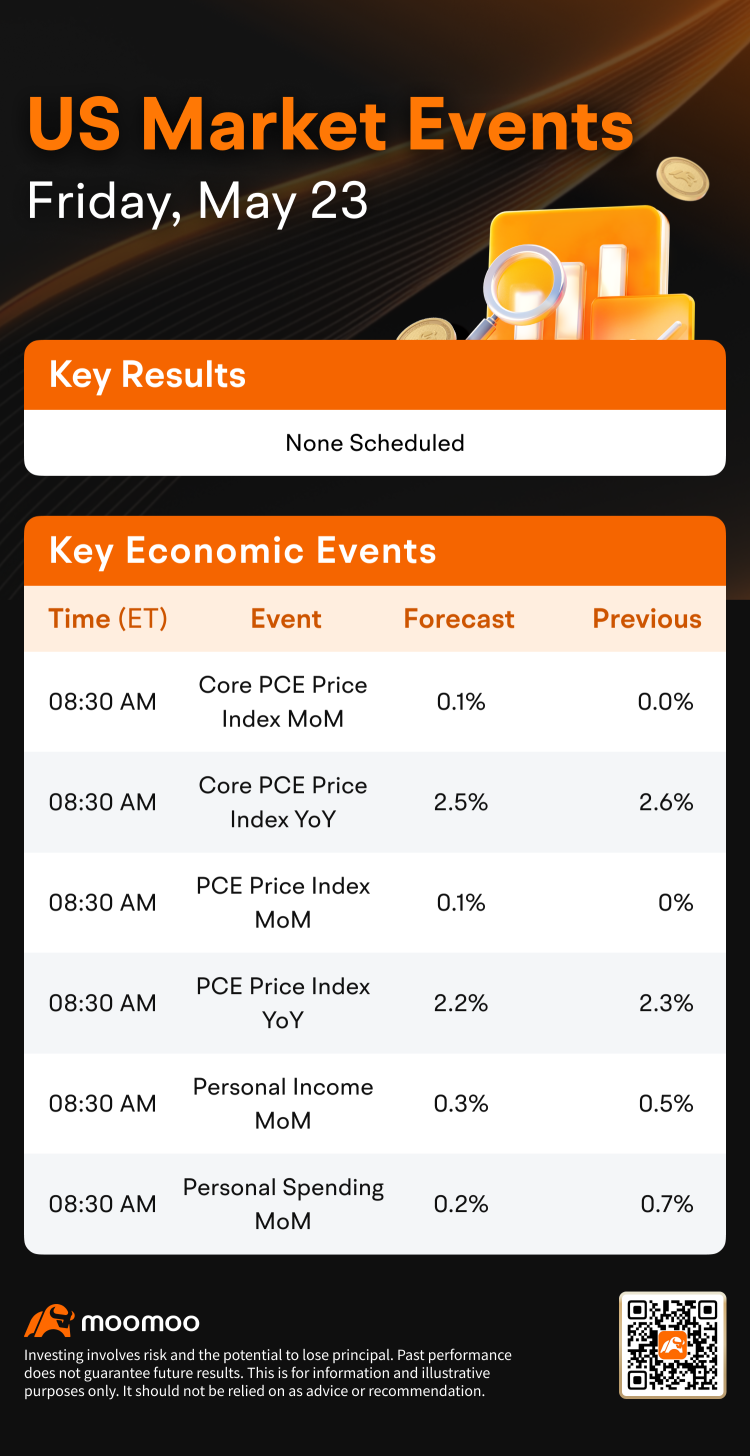 US Market Events
Friday, May 23

Key Results

None Scheduled

Key Economic Events

| Time (ET) | Event | Forecast | Previous |
|---|---|---|---|
| 08:30 AM | Core PCE Price Index MoM | 0.1% | 0.0% |
| 08:30 AM | Core PCE Price Index YoY | 2.5% | 2.6% |
| 08:30 AM | PCE Price Index MoM | 0.1% | 0% |
| 08:30 AM | PCE Price Index YoY | 2.2% | 2.3% |
| 08:30 AM | Personal Income MoM | 0.3% | 0.5% |
| 08:30 AM | Personal Spending MoM | 0.2% | 0.7% |

moomoo

Investing involves risk and the potential to lose principal. Past performance does not guarantee future results. This is for information and illustrative purposes only. It should not be relied on as advice or recommendation.